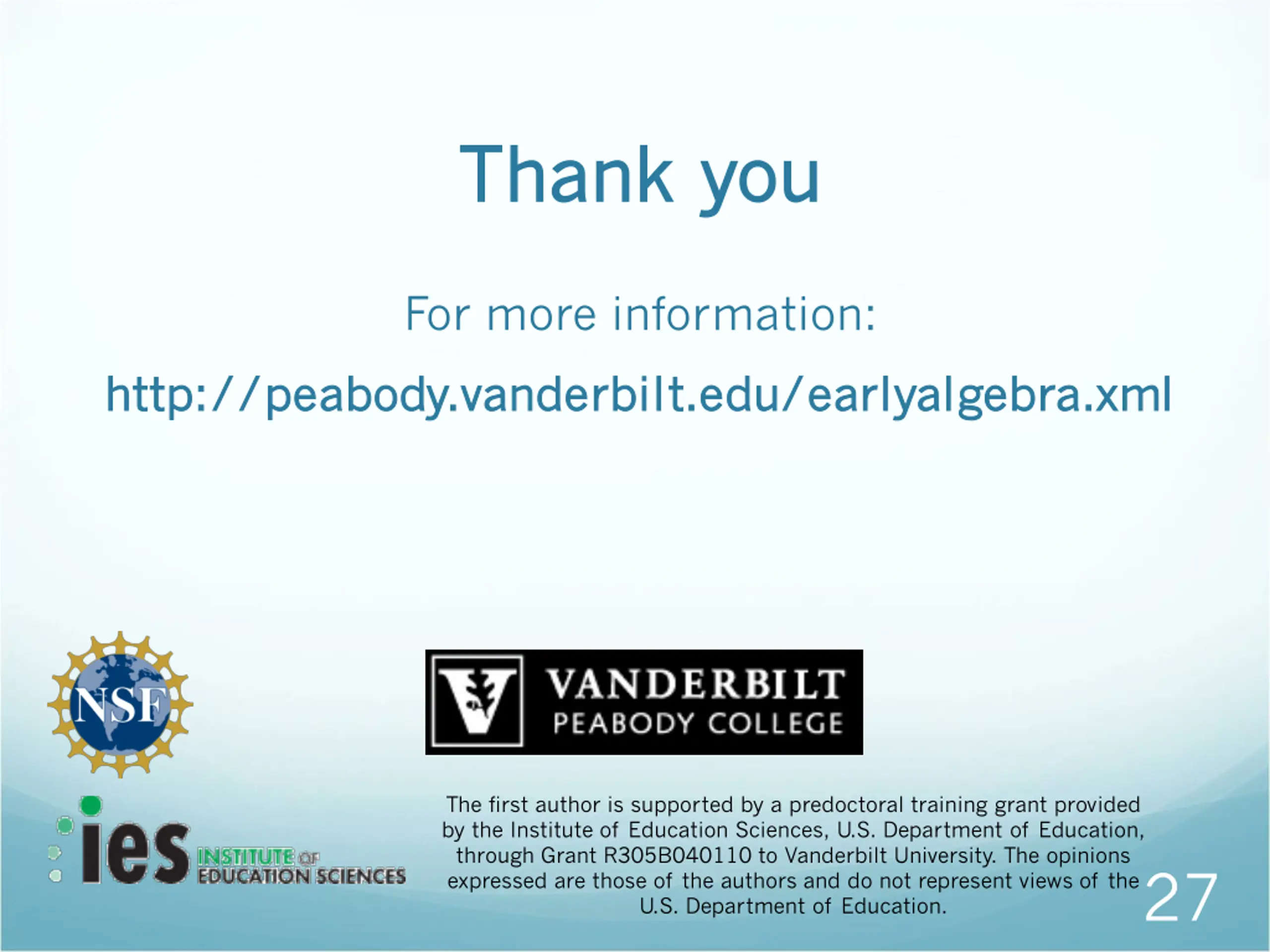 Thank you

For more information:

http://peabody.vanderbilt.edu/earlyalgebra.xml

NSF

VANDERBILT
PEABODY COLLEGE

ies INSTITUTE OF EDUCATION SCIENCES

The first author is supported by a predoctoral training grant provided by the Institute of Education Sciences, U.S. Department of Education, through Grant R305B040110 to Vanderbilt University. The opinions expressed are those of the authors and do not represent views of the U.S. Department of Education.

27